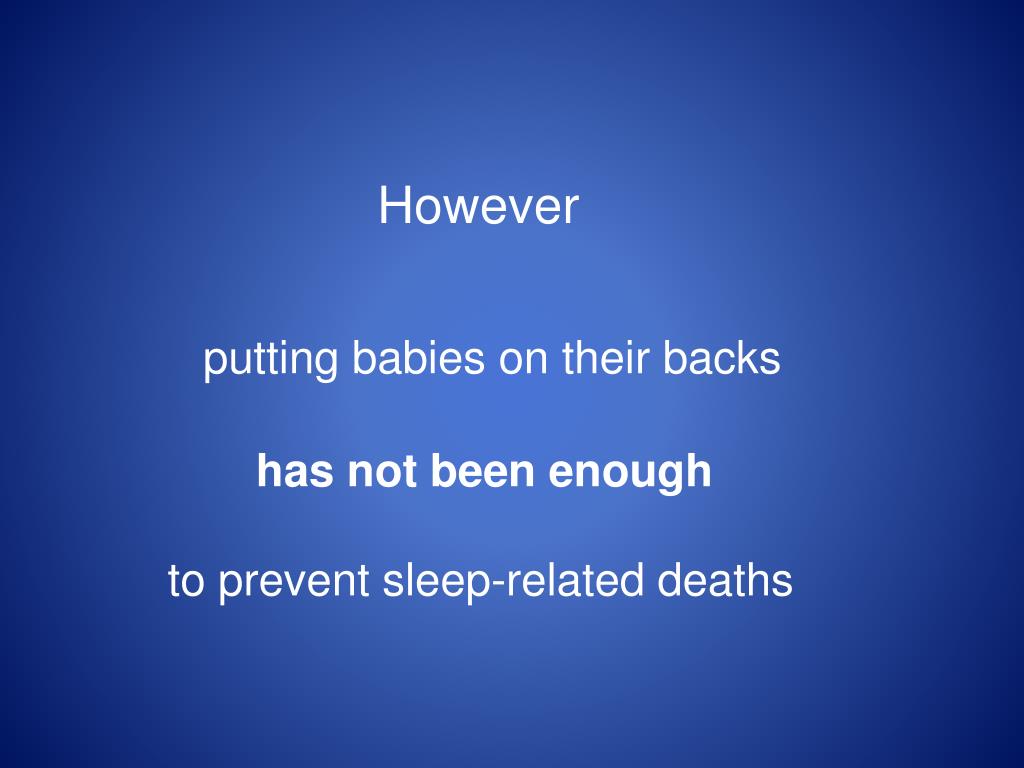 However

putting babies on their backs

has not been enough

to prevent sleep-related deaths